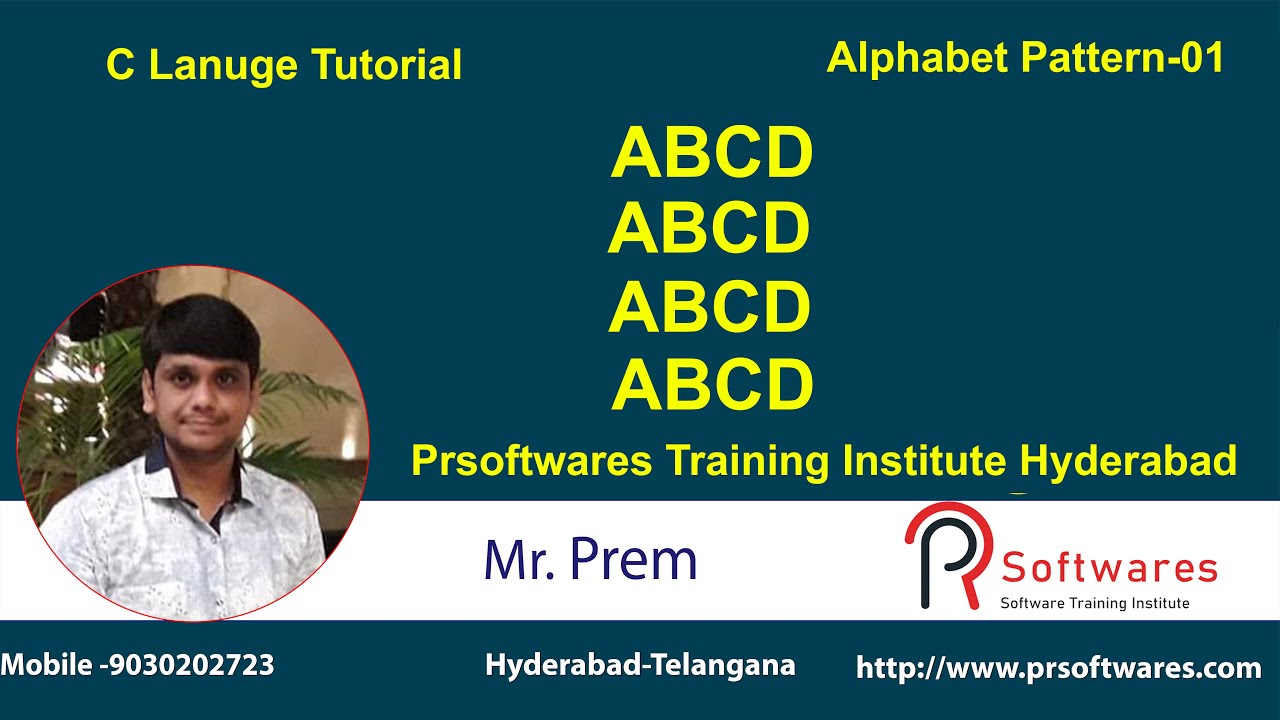 C Lanuge Tutorial

Alphabet Pattern-01

ABCD
ABCD
ABCD
ABCD

Prsoftwares Training Institute Hyderabad

Mr. Prem

PR Softwares
Software Training Institute

Mobile -9030202723

Hyderabad-Telangana

http://www.prsoftwares.com